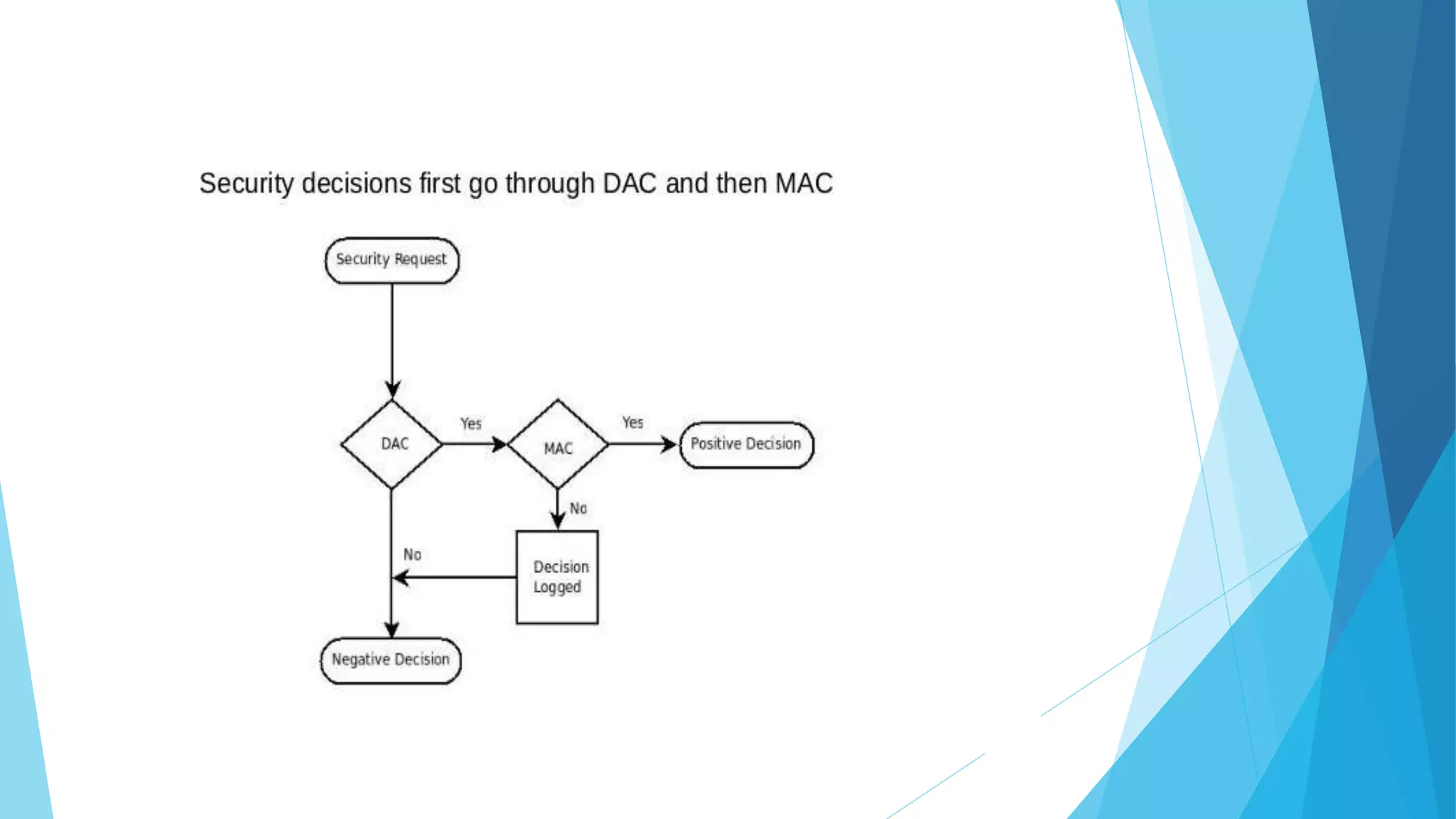 Security decisions first go through DAC and then MAC

Security Request

DAC

Yes

MAC

Yes

Positive Decision

No

Decision Logged

No

Negative Decision